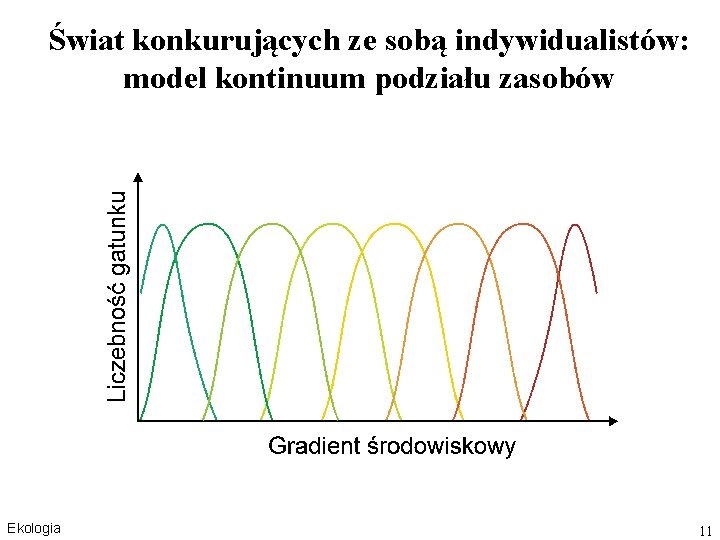 Świat konkurujących ze sobą indywidualistów: model kontinuum podziału zasobów

Liczebność gatunku

Gradient środowiskowy

Ekologia

11